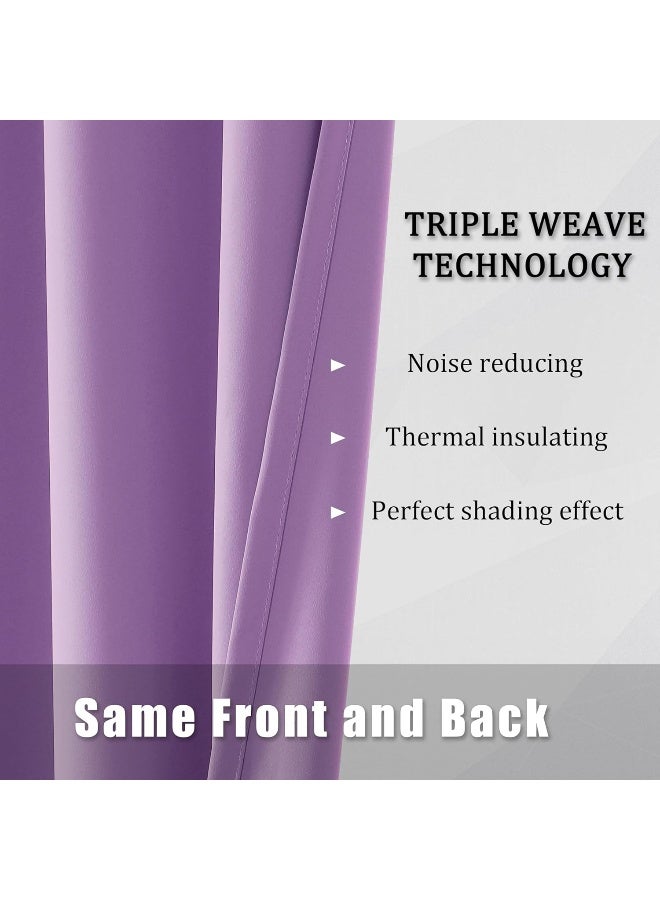 TRIPLE WEAVE TECHNOLOGY

► Noise reducing

► Thermal insulating

► Perfect shading effect

Same Front and Back